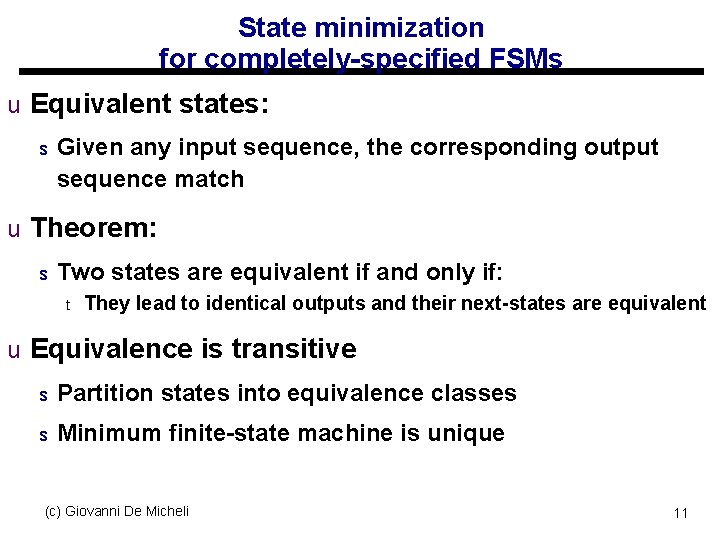 State minimization
for completely-specified FSMs

u Equivalent states:

s Given any input sequence, the corresponding output sequence match

u Theorem:

s Two states are equivalent if and only if:

t They lead to identical outputs and their next-states are equivalent

u Equivalence is transitive

s Partition states into equivalence classes

s Minimum finite-state machine is unique

(c) Giovanni De Micheli

11